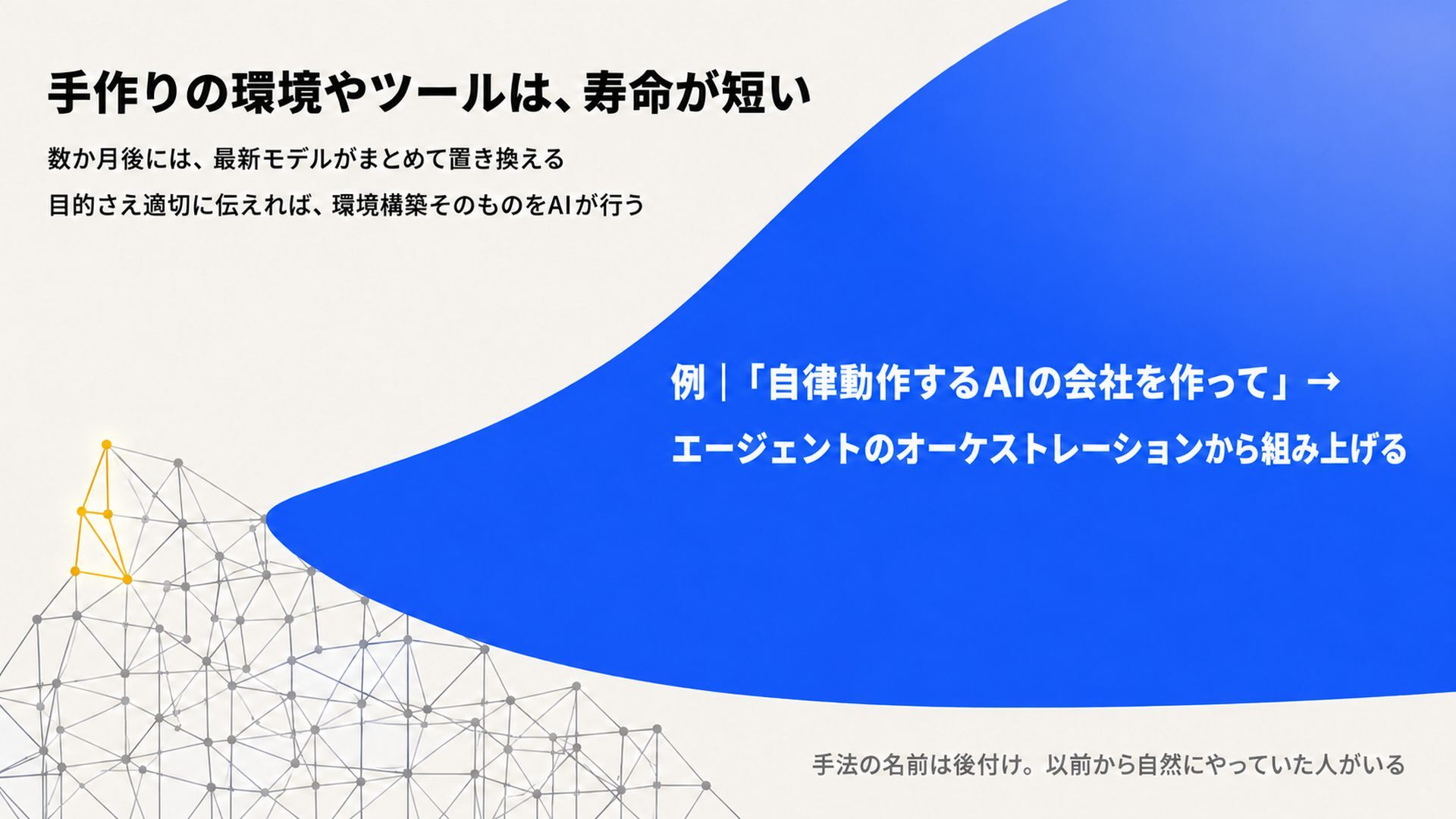 手作りの環境やツールは、寿命が短い

数か月後には、最新モデルがまとめて置き換える

目的さえ適切に伝えれば、環境構築そのものをAIが行う

例｜「自律動作するAIの会社を作って」→

エージェントのオーケストレーションから組み上げる

手法の名前は後付け。以前から自然にやっていた人がいる